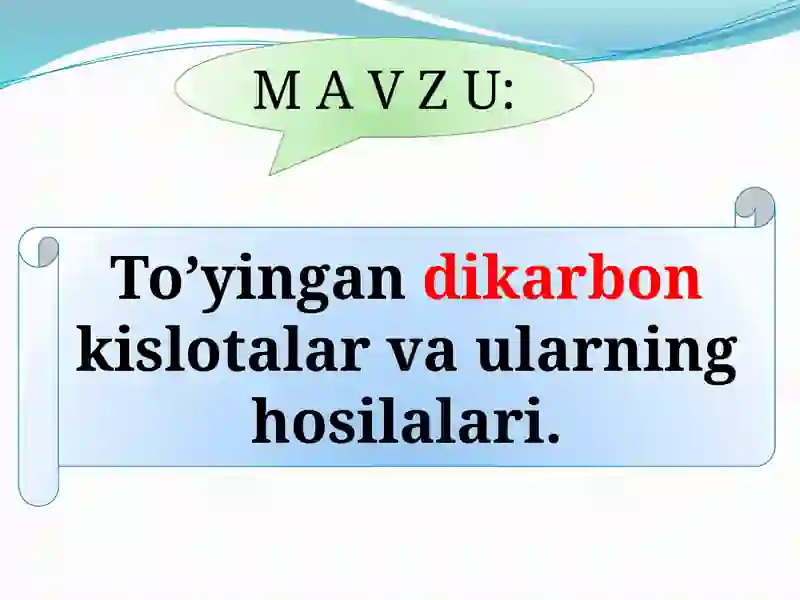 M A V Z U:

To’yingan dikarbon kislotalar va ularning hosilalari.